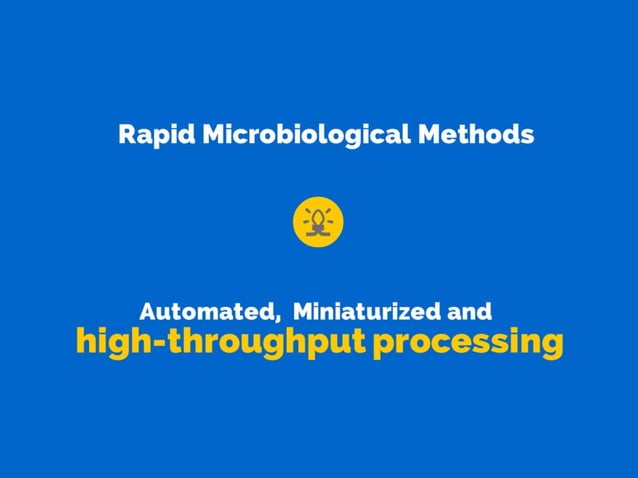 Rapid Microbiological Methods

Automated, Miniaturized and
high-throughput processing